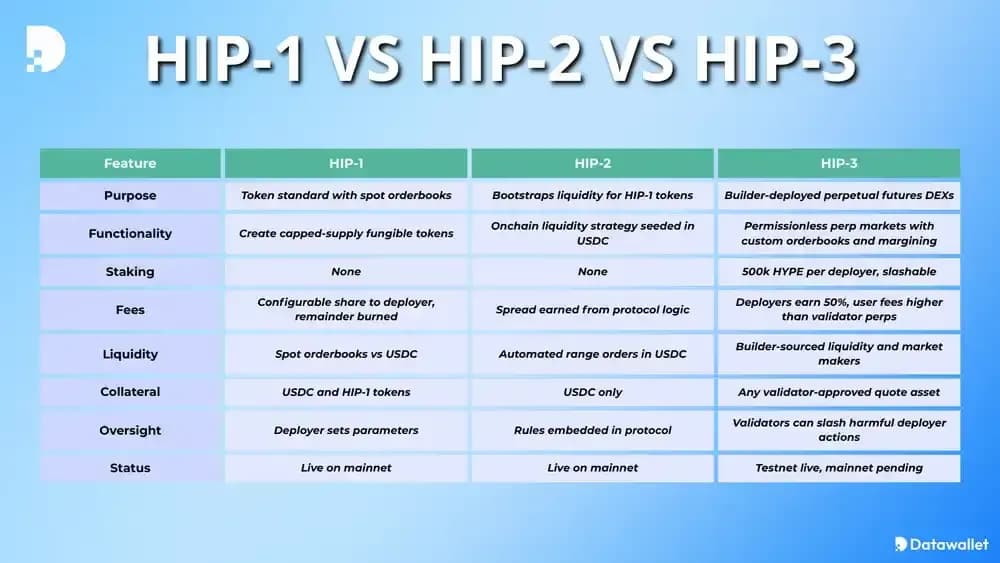 HIP-1 VS HIP-2 VS HIP-3

| Feature | HIP-1 | HIP-2 | HIP-3 |
|---|---|---|---|
| Purpose | Token standard with spot orderbooks | Bootstraps liquidity for HIP-1 tokens | Builder-deployed perpetual futures DEXs |
| Functionality | Create capped-supply fungible tokens | Onchain liquidity strategy seeded in USDC | Permissionless perp markets with custom orderbooks and margining |
| Staking | None | None | 500k HYPE per deployer, slashable |
| Fees | Configurable share to deployer, remainder burned | Spread earned from protocol logic | Deployers earn 50%, user fees higher than validator perps |
| Liquidity | Spot orderbooks vs USDC | Automated range orders in USDC | Builder-sourced liquidity and market makers |
| Collateral | USDC and HIP-1 tokens | USDC only | Any validator-approved quote asset |
| Oversight | Deployer sets parameters | Rules embedded in protocol | Validators can slash harmful deployer actions |
| Status | Live on mainnet | Live on mainnet | Testnet live, mainnet pending |

Datawallet